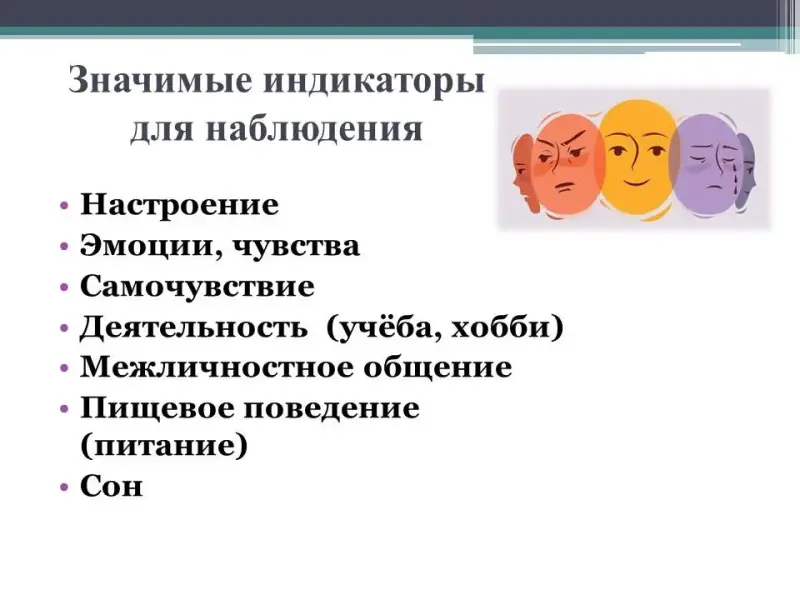 Значимые индикаторы для наблюдения

• Настроение
• Эмоции, чувства
• Самочувствие
• Деятельность (учёба, хобби)
• Межличностное общение
• Пищевое поведение (питание)
• Сон